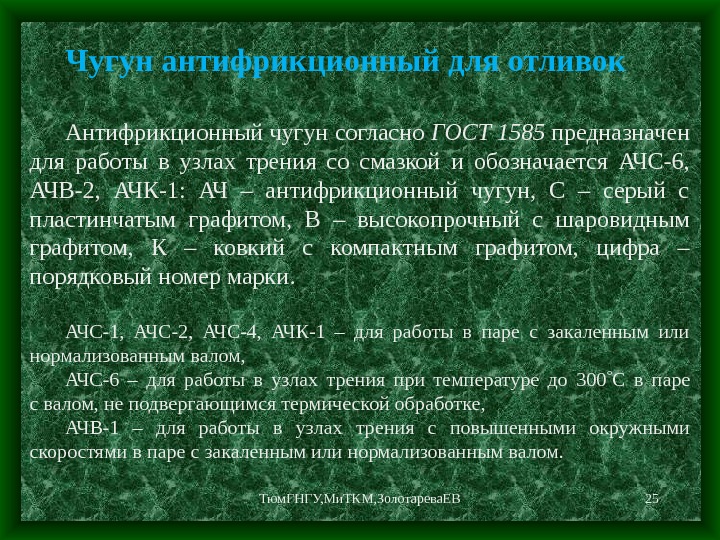 Чугун антифрикционный для отливок

Антифрикционный чугун согласно ГОСТ 1585 предназначен для работы в узлах трения со смазкой и обозначается АЧС-6, АЧВ-2, АЧК-1: АЧ – антифрикционный чугун, С – серый с пластинчатым графитом, В – высокопрочный с шаровидным графитом, К – ковкий с компактным графитом, цифра – порядковый номер марки.

АЧС-1, АЧС-2, АЧС-4, АЧК-1 – для работы в паре с закаленным или нормализованным валом,
АЧС-6 – для работы в узлах трения при температуре до 300°С в паре с валом, не подвергающимся термической обработке,
АЧВ-1 – для работы в узлах трения с повышенными окружными скоростями в паре с закаленным или нормализованным валом.

ТюмГНГУ,МиТКМ,ЗолотареваЕВ

25